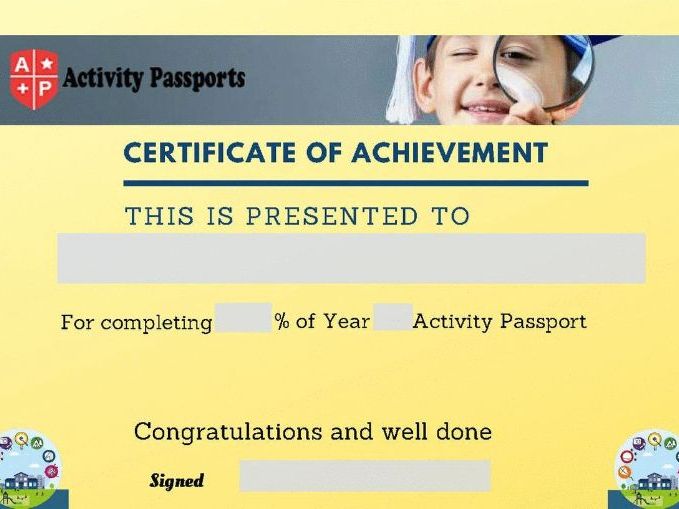 A ★
+ P
Activity Passports

CERTIFICATE OF ACHIEVEMENT

THIS IS PRESENTED TO

For completing % of Year Activity Passport

Congratulations and well done

Signed